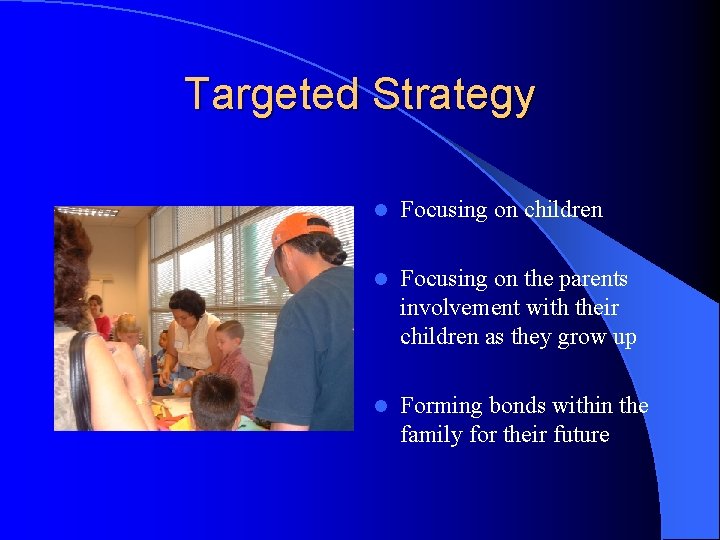 Targeted Strategy

- Focusing on children
- Focusing on the parents involvement with their children as they grow up
- Forming bonds within the family for their future